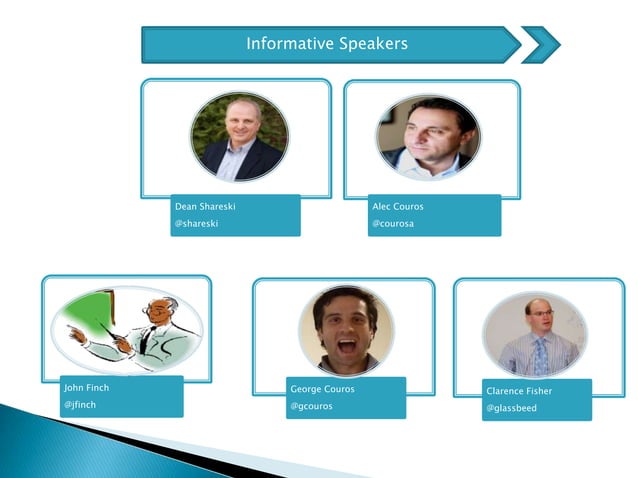 Informative Speakers

Dean Shareski
@shareski

Alec Couros
@courosa

John Finch
@jfinch

George Couros
@gcouros

Clarence Fisher
@glassbeed